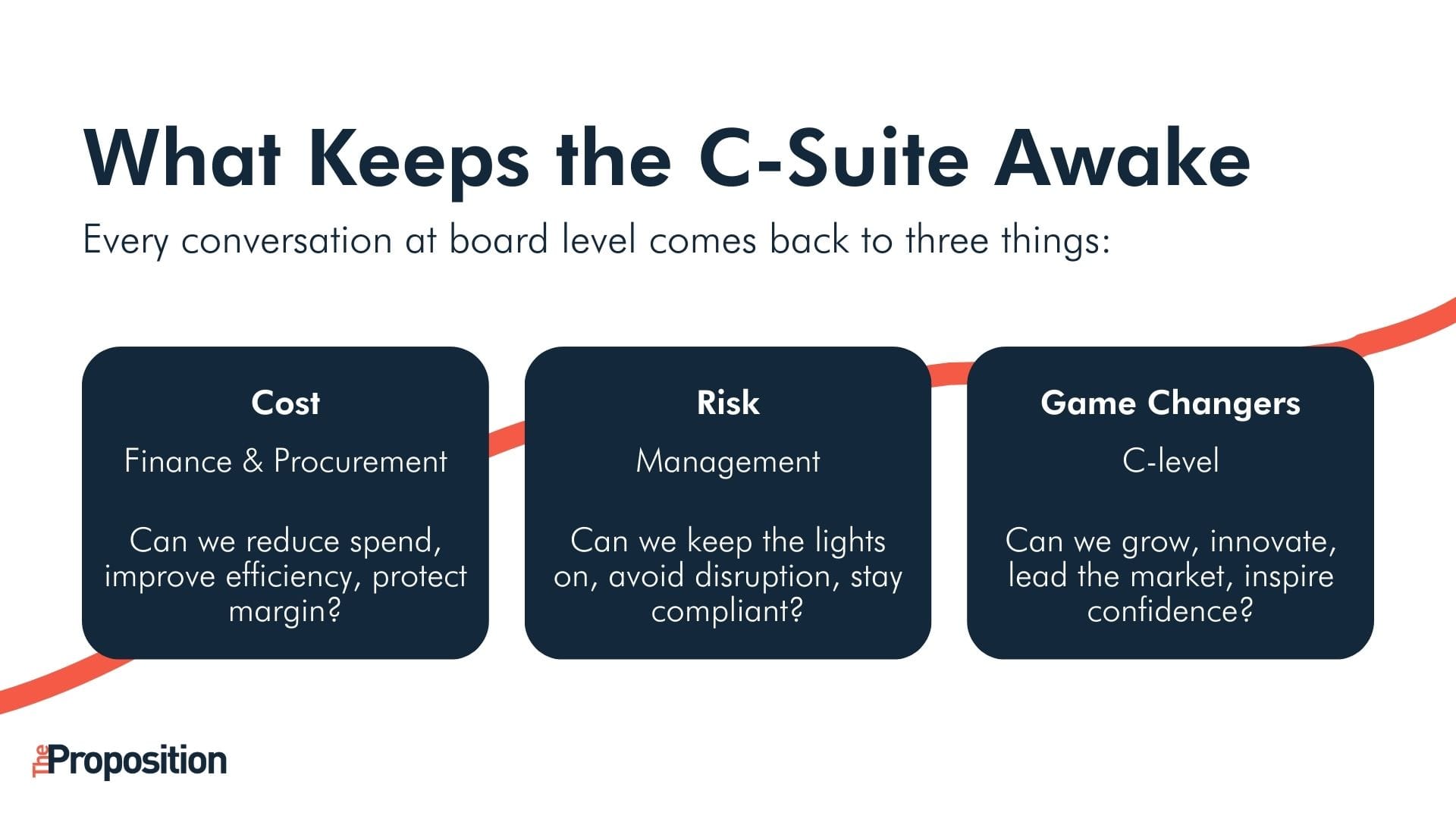 What Keeps the C-Suite Awake

Every conversation at board level comes back to three things:

Cost

Finance & Procurement

Can we reduce spend, improve efficiency, protect margin?

Risk

Management

Can we keep the lights on, avoid disruption, stay compliant?

Game Changers

C-level

Can we grow, innovate, lead the market, inspire confidence?

The Proposition